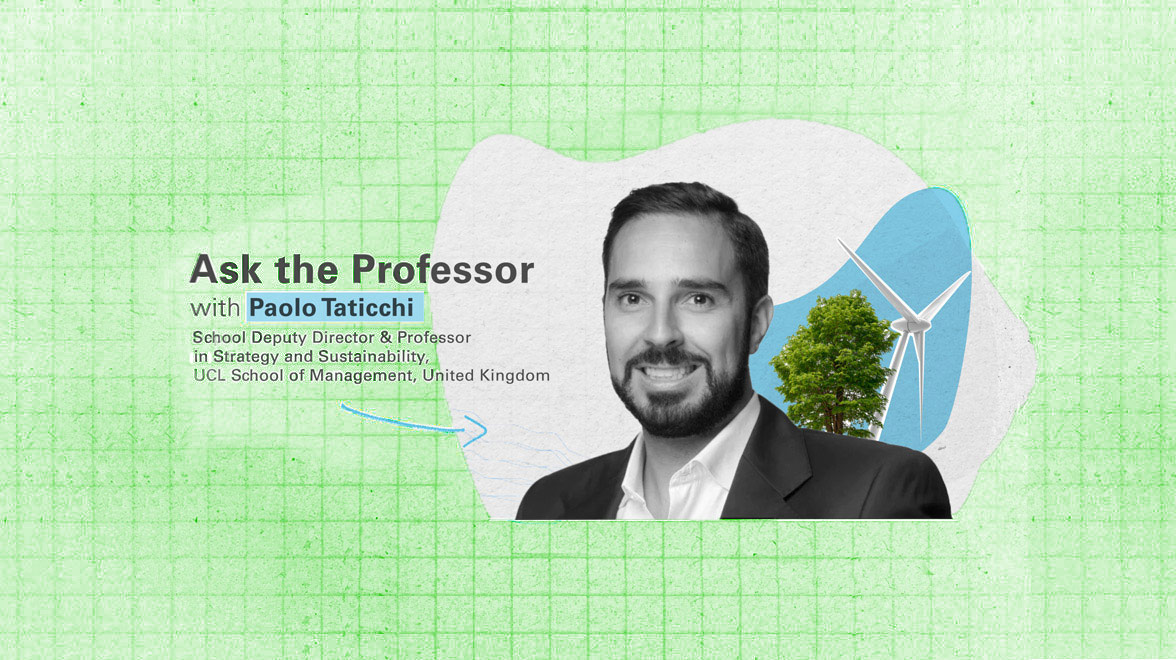 Ask the Professor
with Paolo Taticchi

School Deputy Director & Professor in Strategy and Sustainability, UCL School of Management, United Kingdom